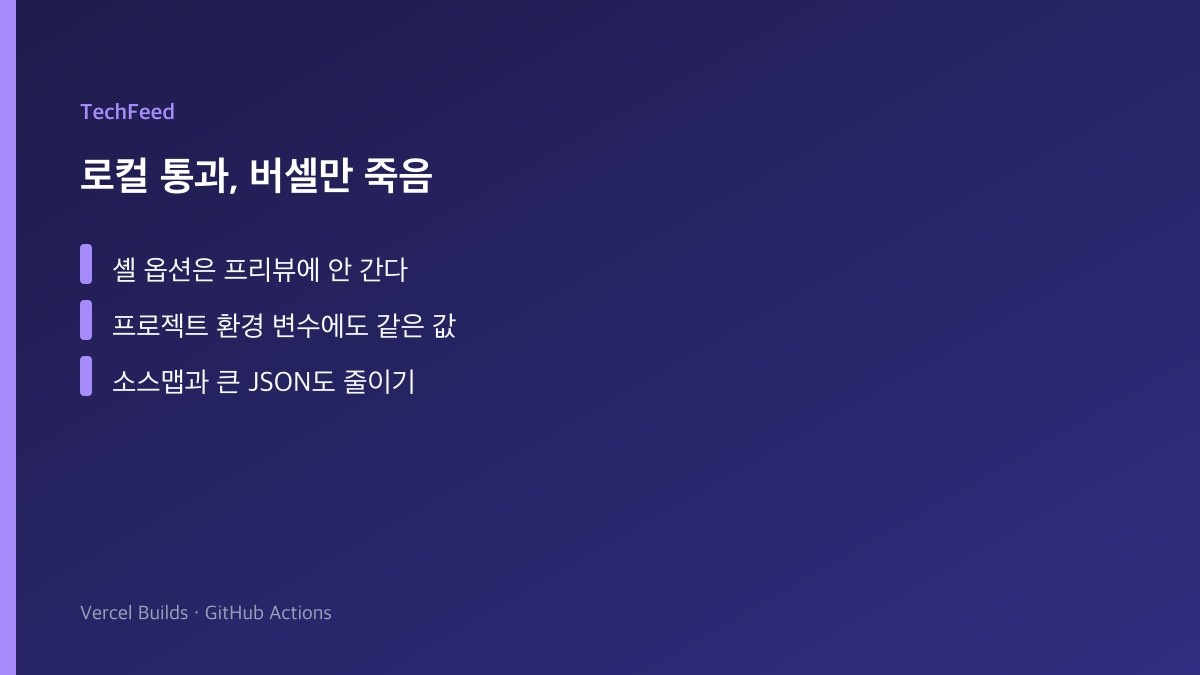 TechFeed

로컬 통과, 버셀만 죽음

셸 옵션은 프리뷰에 안 간다

프로젝트 환경 변수에도 같은 값

소스맵과 큰 JSON도 줄이기

Vercel Builds · GitHub Actions